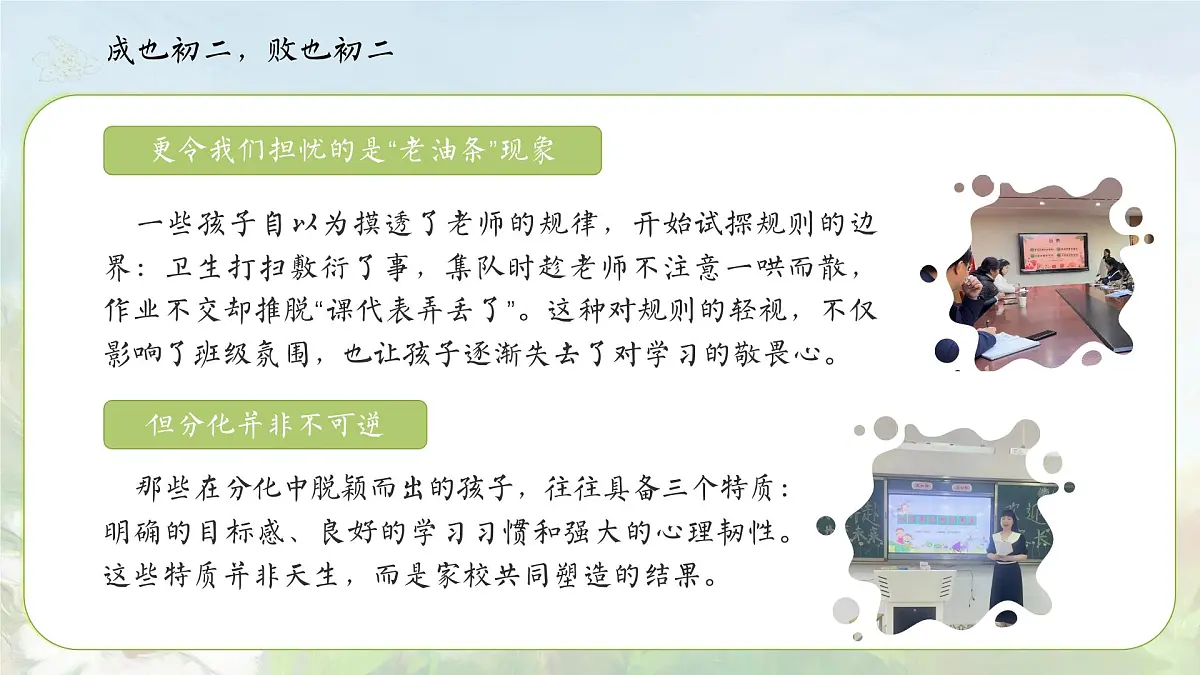 成也初二，败也初二

更令我们担忧的是“老油条”现象

一些孩子自以为摸透了老师的规律，开始试探规则的边界：卫生打扫敷衍了事，集队时趁老师不注意一哄而散，作业不交却推脱“课代表弄丢了”。这种对规则的轻视，不仅影响了班级氛围，也让孩子逐渐失去了对学习的敬畏心。

但分化并非不可逆

那些在分化中脱颖而出的孩子，往往具备三个特质：明确的目标感、良好的学习习惯和强大的心理韧性。这些特质并非天生，而是家校共同塑造的结果。